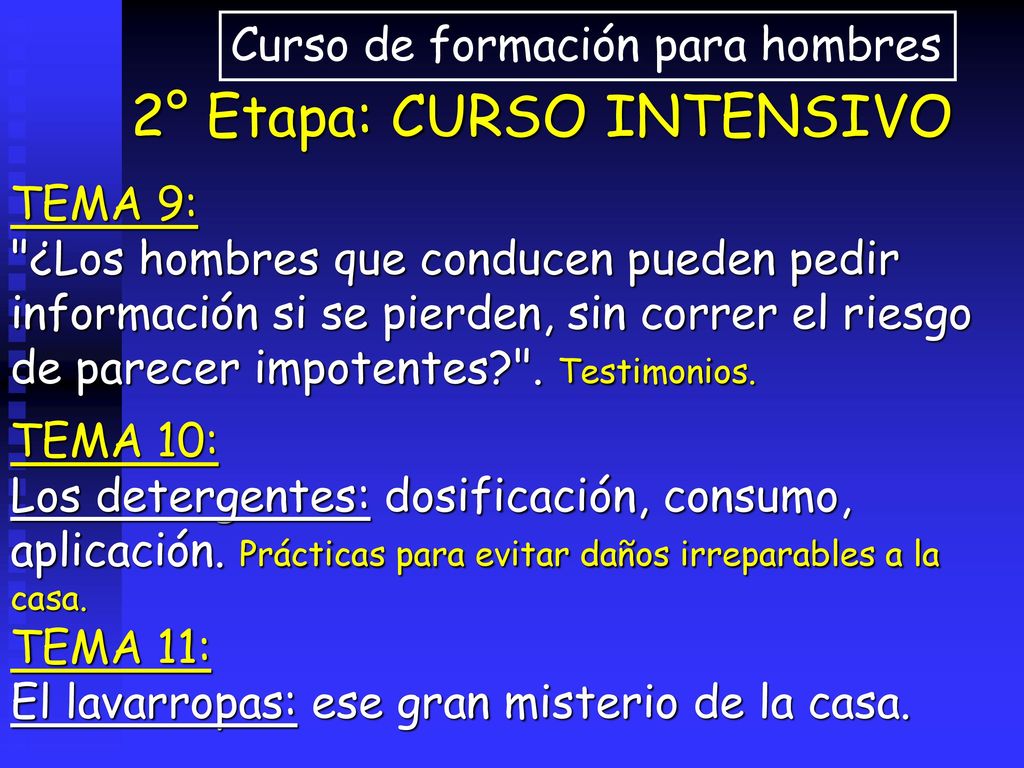 Curso de formación para hombres

2° Etapa: CURSO INTENSIVO

TEMA 9:
"¿Los hombres que conducen pueden pedir información si se pierden, sin correr el riesgo de parecer impotentes?". Testimonios.

TEMA 10:
Los detergentes: dosificación, consumo, aplicación. Prácticas para evitar daños irreparables a la casa.

TEMA 11:
El lavarropas: ese gran misterio de la casa.